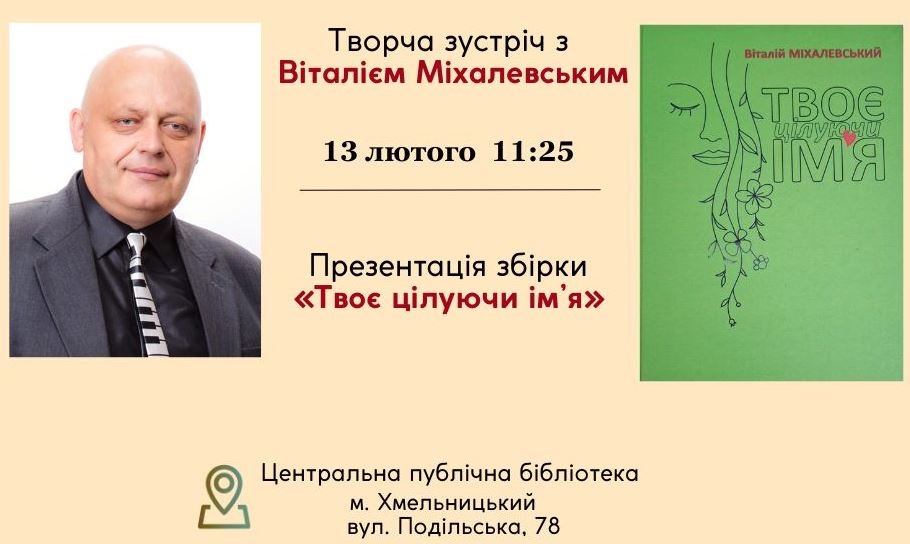 Творча зустріч з
Віталієм Міхалевським

13 лютого 11:25

Презентація збірки
«Твоє цілуючи ім'я»

Віталій МІХАЛЕВСЬКИЙ
ТВОЄ цілуючи ІМ'Я

Центральна публічна бібліотека
м. Хмельницький
вул. Подільська, 78